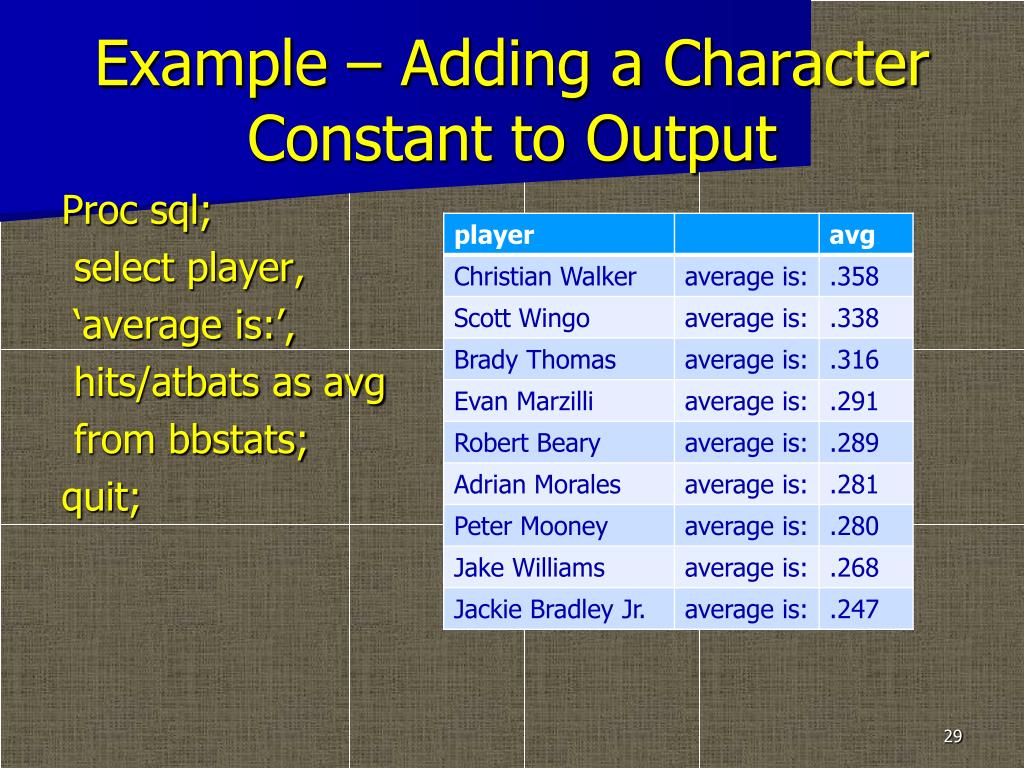 Example – Adding a Character Constant to Output

Proc sql;
select player,
‘average is:’,
hits/atbats as avg
from bbstats;
quit;

| player | | avg |
|---|---|---|
| Christian Walker | average is: | .358 |
| Scott Wingo | average is: | .338 |
| Brady Thomas | average is: | .316 |
| Evan Marzilli | average is: | .291 |
| Robert Beary | average is: | .289 |
| Adrian Morales | average is: | .281 |
| Peter Mooney | average is: | .280 |
| Jake Williams | average is: | .268 |
| Jackie Bradley Jr. | average is: | .247 |

29